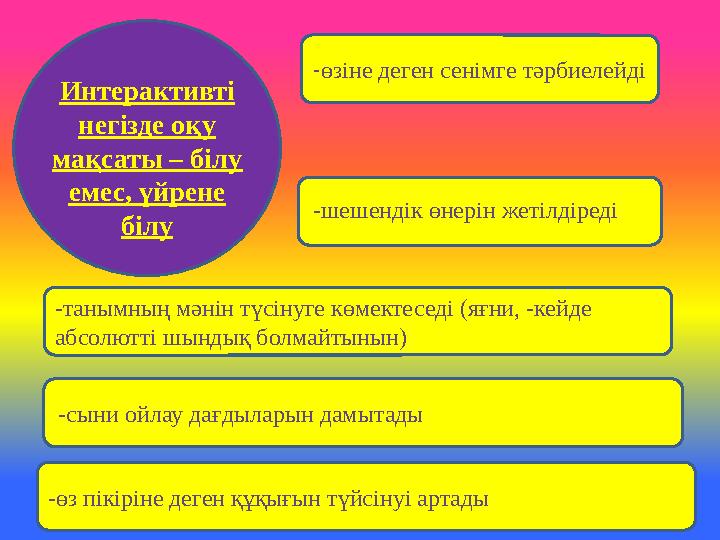 Интерактивті негізде оқу мақсаты – білу емес, үйрене білу

-өзіне деген сенімге тәрбиелейді

-шешендік өнерін жетілдіреді

-танымның мәнін түсінуге көмектеседі (яғни, -кейде абсолютті шындық болмайтынын)

-сыни ойлау дағдыларын дамытады

-өз пікіріне деген құқығын түйсінуі артады